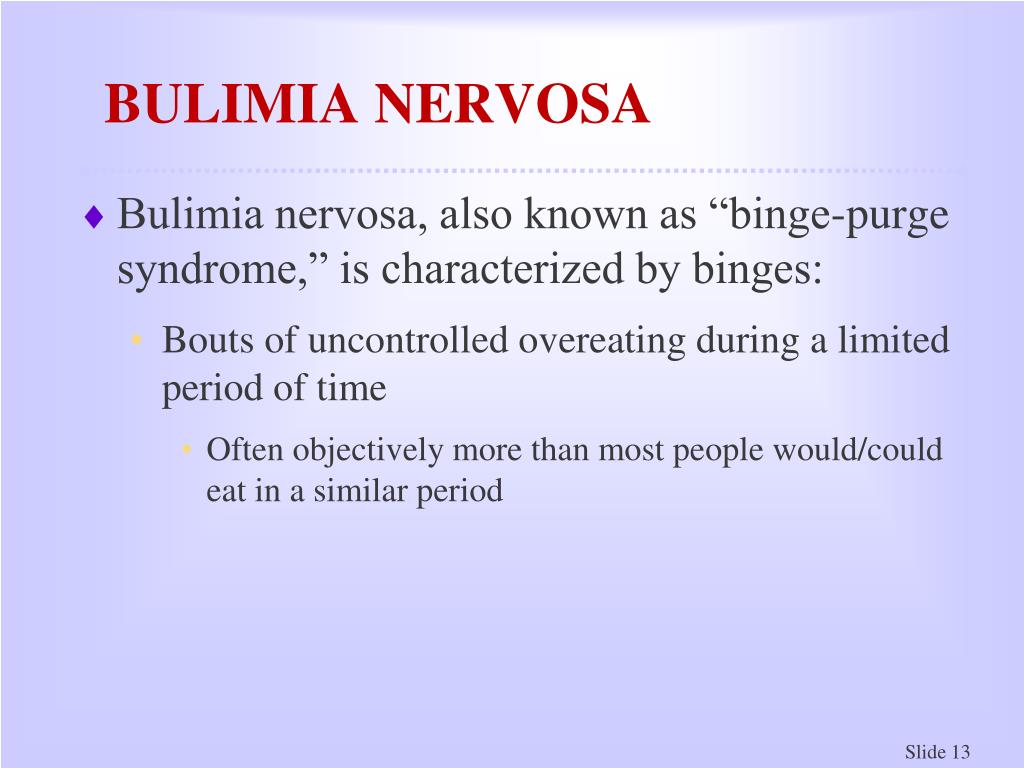 BULIMIA NERVOSA

♦ Bulimia nervosa, also known as “binge-purge syndrome,” is characterized by binges:

• Bouts of uncontrolled overeating during a limited period of time

• Often objectively more than most people would/could eat in a similar period

Slide 13